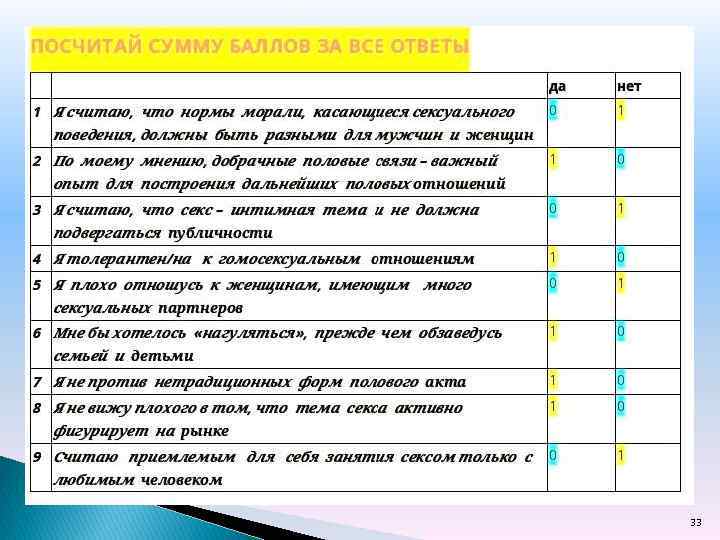 ПОСЧИТАЙ СУММУ БАЛЛОВ ЗА ВСЕ ОТВЕТЫ

| | | да | нет |
|---|---|---|---|
| 1 | Я считаю, что нормы морали, касающиеся сексуального поведения, должны быть разными для мужчин и женщин | 0 | 1 |
| 2 | По моему мнению, добрачные половые связи – важный опыт для построения дальнейших половых отношений | 1 | 0 |
| 3 | Я считаю, что секс – интимная тема и не должна подвергаться публичности | 0 | 1 |
| 4 | Я толерантен/на к гомосексуальным отношениям | 1 | 0 |
| 5 | Я плохо отношусь к женщинам, имеющим много сексуальных партнеров | 0 | 1 |
| 6 | Мне бы хотелось «нагуляться», прежде чем обзаведусь семьей и детьми | 1 | 0 |
| 7 | Я не против нетрадиционных форм полового акта | 1 | 0 |
| 8 | Я не вижу плохого в том, что тема секса активно фигурирует на рынке | 1 | 0 |
| 9 | Считаю приемлемым для себя занятия сексом только с любимым человеком | 0 | 1 |

33